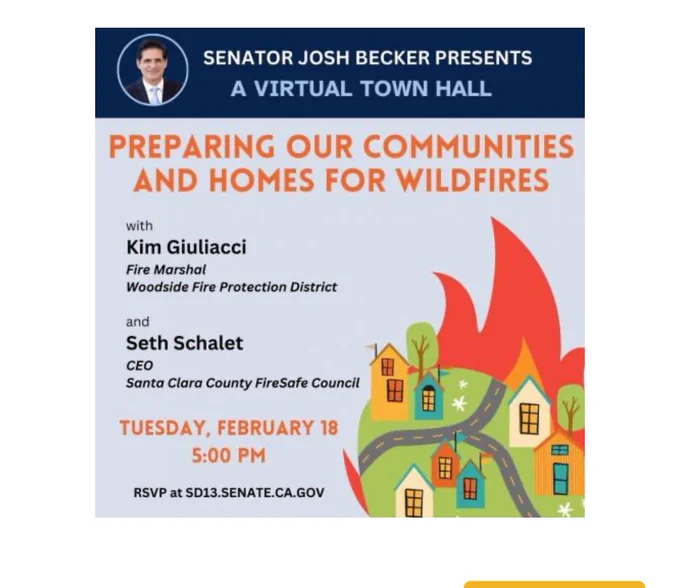 SENATOR JOSH BECKER PRESENTS
A VIRTUAL TOWN HALL

PREPARING OUR COMMUNITIES AND HOMES FOR WILDFIRES

with
Kim Giuliacci
Fire Marshal
Woodside Fire Protection District

and
Seth Schalet
CEO
Santa Clara County FireSafe Council

TUESDAY, FEBRUARY 18
5:00 PM

RSVP at SD13.SENATE.CA.GOV